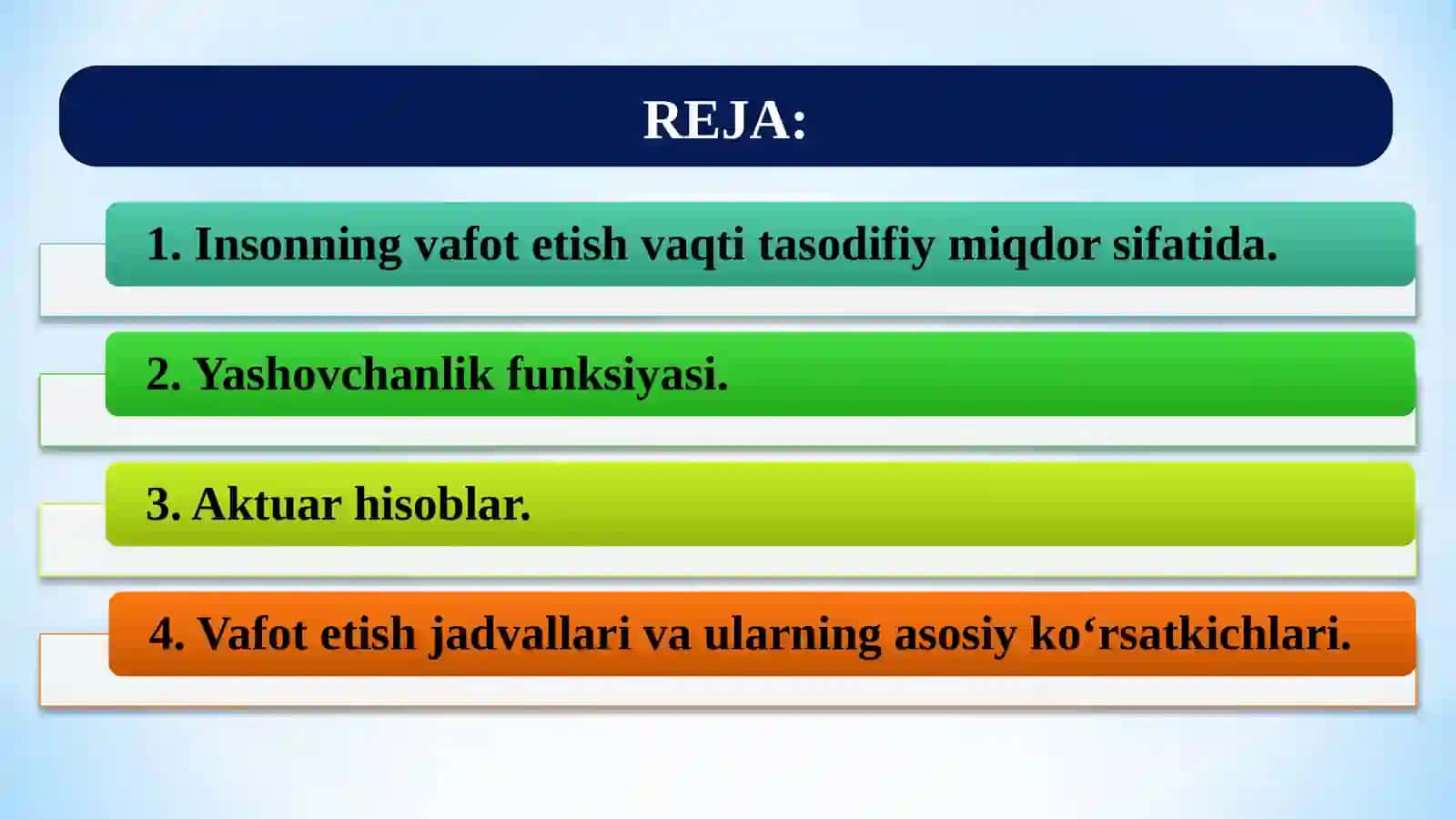 REJA:

1. Insonning vafot etish vaqti tasodifiy miqdor sifatida.

2. Yashovchanlik funksiyasi.

3. Aktuar hisoblar.

4. Vafot etish jadvallari va ularning asosiy ko‘rsatkichlari.